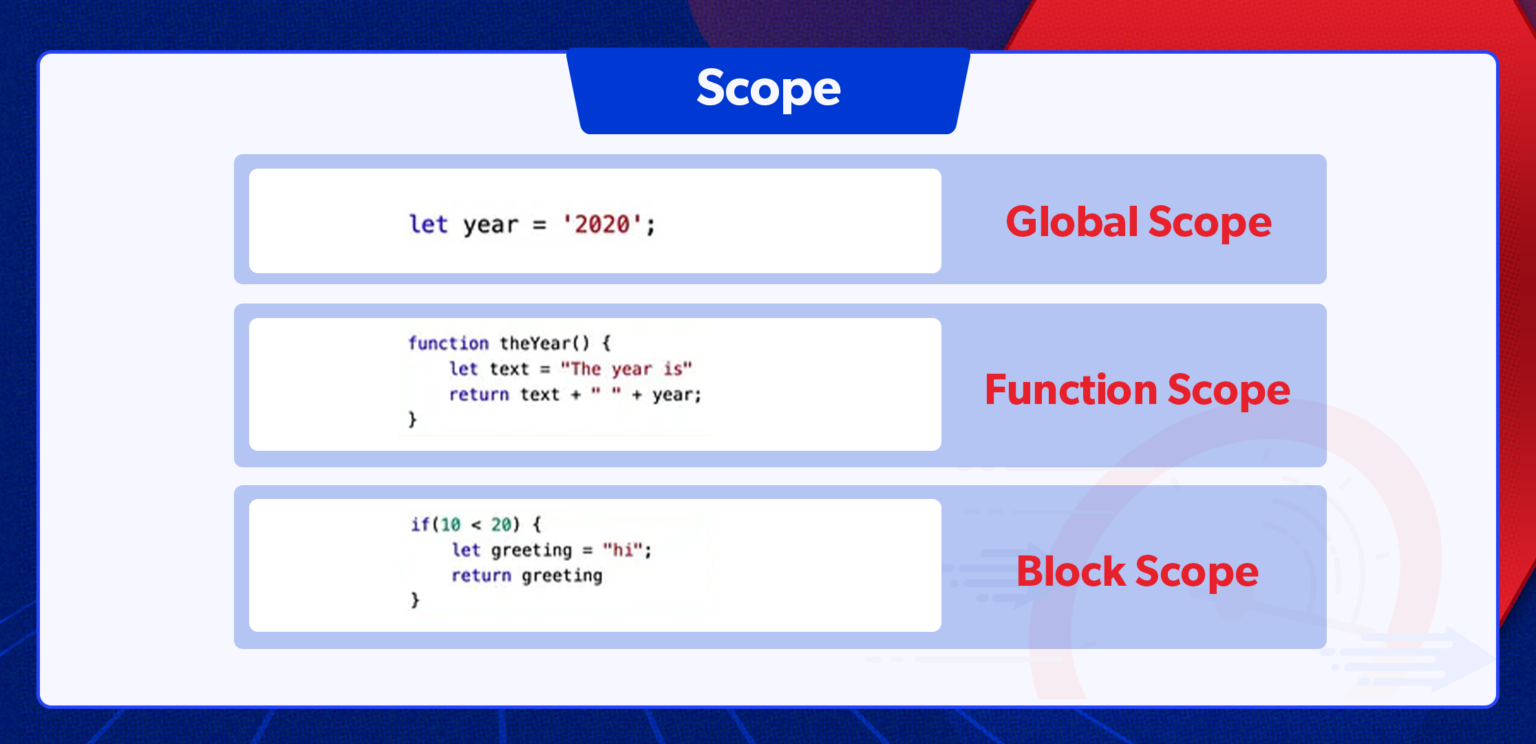 Scope

let year = '2020';

Global Scope

function theYear() {
    let text = "The year is"
    return text + " " + year;
}

Function Scope

if(10 < 20) {
    let greeting = "hi";
    return greeting
}

Block Scope